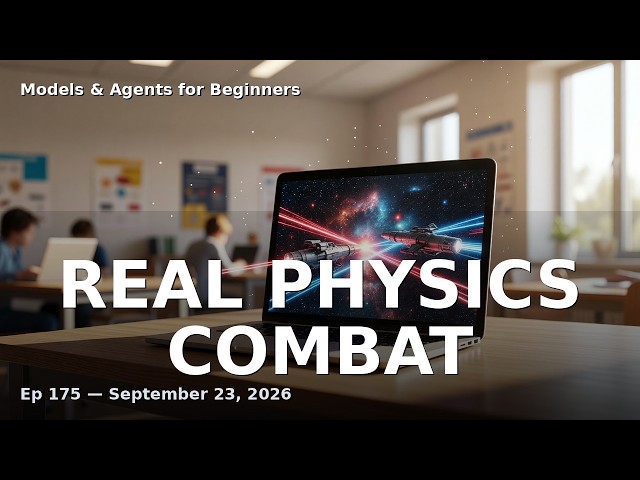 Models & Agents for Beginners

REAL PHYSICS COMBAT

Ep 175 — September 23, 2026